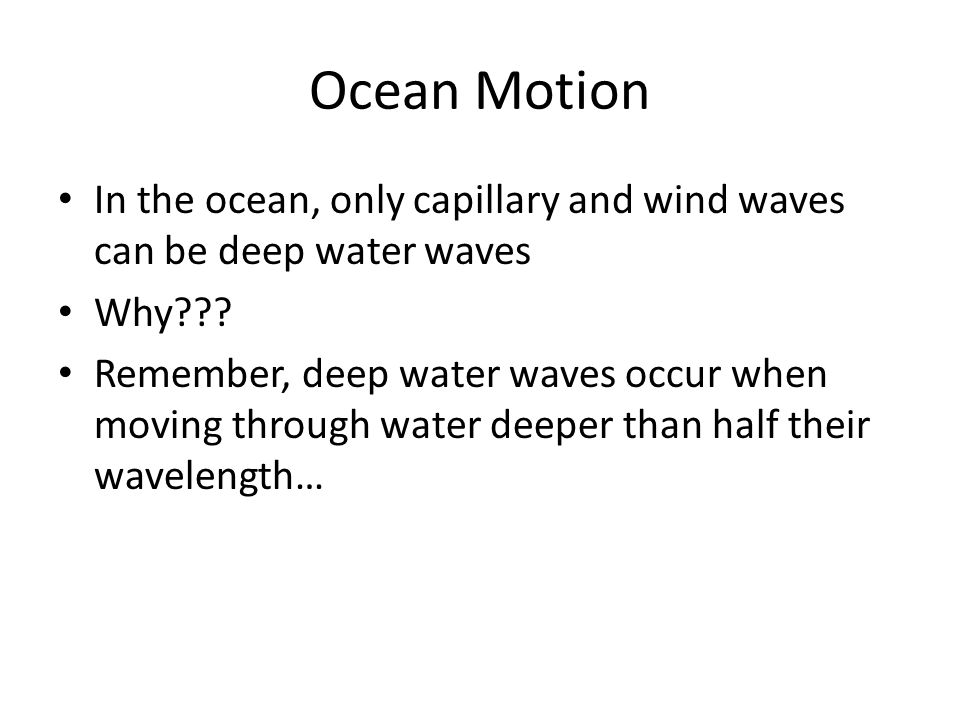 Ocean Motion

• In the ocean, only capillary and wind waves can be deep water waves
• Why???
• Remember, deep water waves occur when moving through water deeper than half their wavelength…